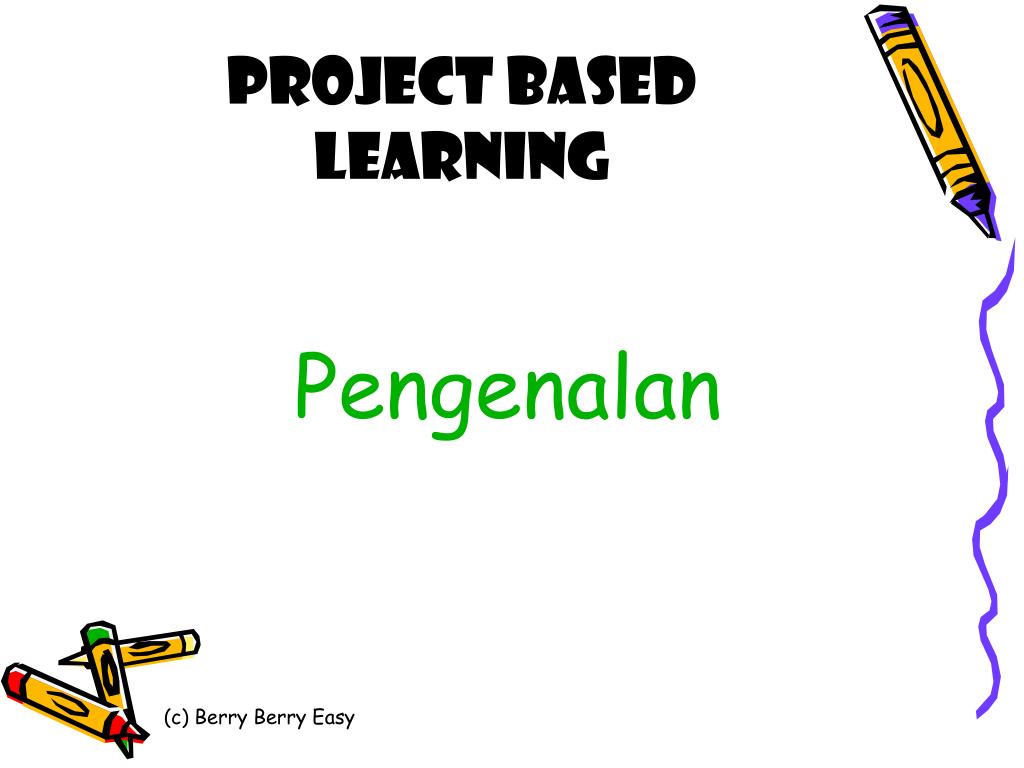 PROJECT BASED LEARNING

Pengenalan

(c) Berry Berry Easy